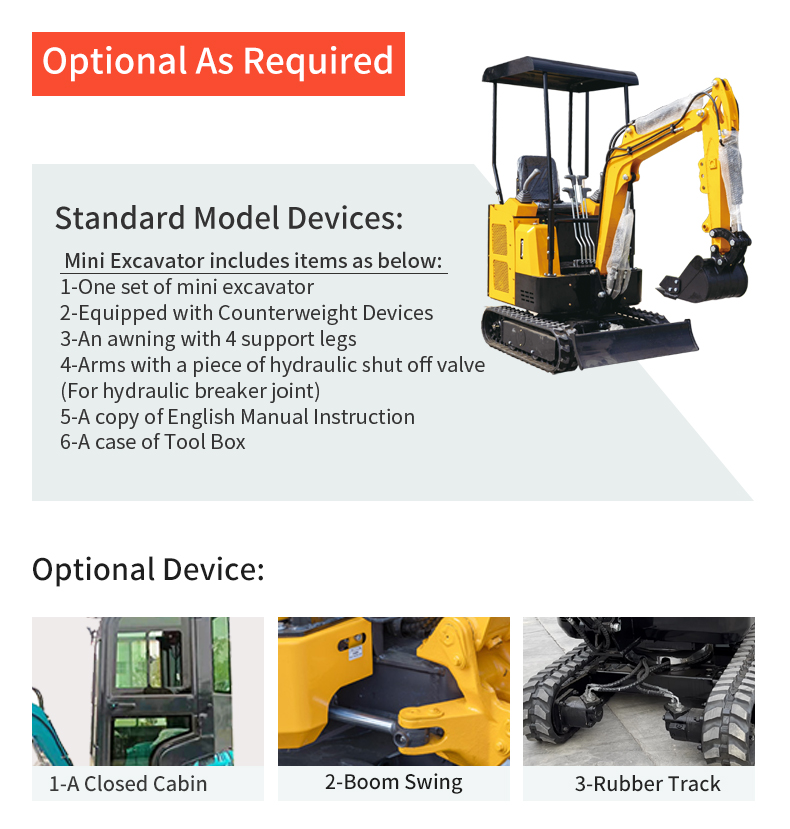 Optional As Required

Standard Model Devices:

Mini Excavator includes items as below:
1-One set of mini excavator
2-Equipped with Counterweight Devices
3-An awning with 4 support legs
4-Arms with a piece of hydraulic shut off valve (For hydraulic breaker joint)
5-A copy of English Manual Instruction
6-A case of Tool Box

Optional Device:

1-A Closed Cabin

2-Boom Swing

3-Rubber Track